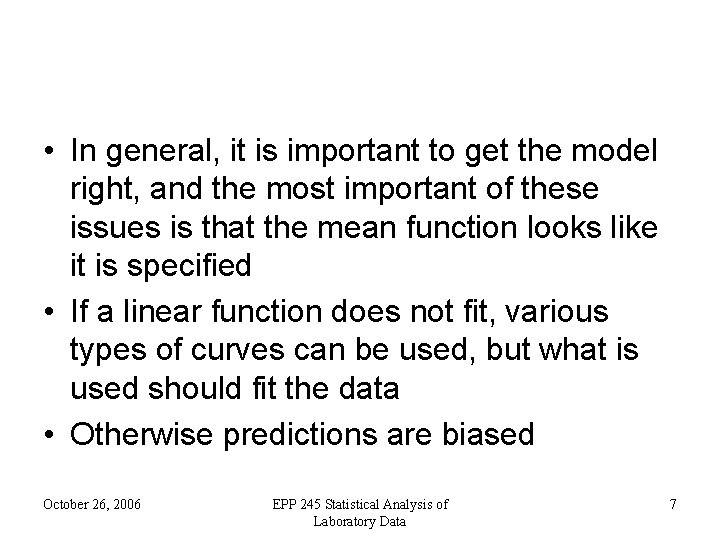 • In general, it is important to get the model right, and the most important of these issues is that the mean function looks like it is specified

• If a linear function does not fit, various types of curves can be used, but what is used should fit the data

• Otherwise predictions are biased

October 26, 2006

EPP 245 Statistical Analysis of Laboratory Data

7